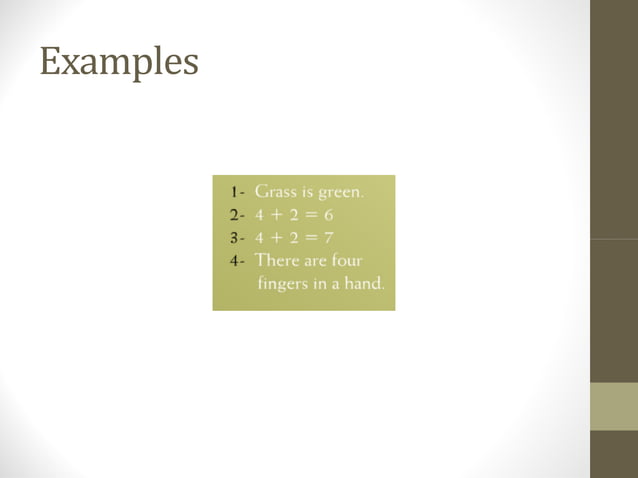 Examples

1- Grass is green.
2- $4 + 2 = 6$
3- $4 + 2 = 7$
4- There are four fingers in a hand.